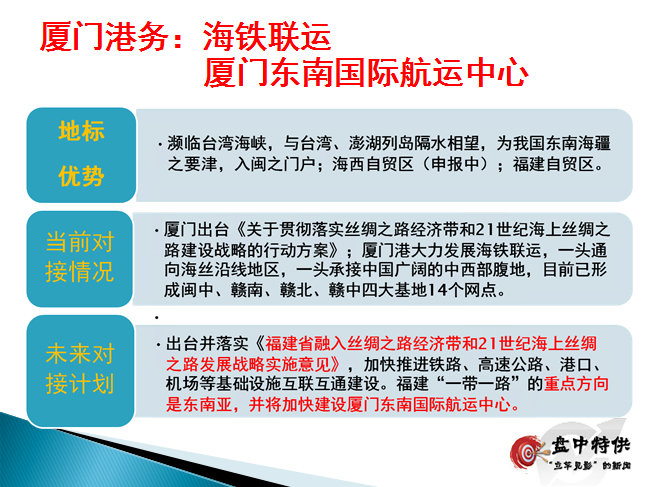 厦门港务：海铁联运
厦门东南国际航运中心

地标优势

· 濒临台湾海峡，与台湾、澎湖列岛隔水相望，为我国东南海疆之要津，入闽之门户；海西自贸区（申报中）；福建自贸区。

当前对接情况

· 厦门出台《关于贯彻落实丝绸之路经济带和21世纪海上丝绸之路建设战略的行动方案》；厦门港大力发展海铁联运，一头通向海丝沿线地区，一头承接中国广阔的中西部腹地，目前已形成闽中、赣南、赣北、赣中四大基地14个网点。

·

未来对接计划

· 出台并落实《福建省融入丝绸之路经济带和21世纪海上丝绸之路发展战略实施意见》，加快推进铁路、高速公路、港口、机场等基础设施互联互通建设。福建“一带一路”的重点方向是东南亚，并将加快建设厦门东南国际航运中心。

盘中特供
“立竿见影”的新闻